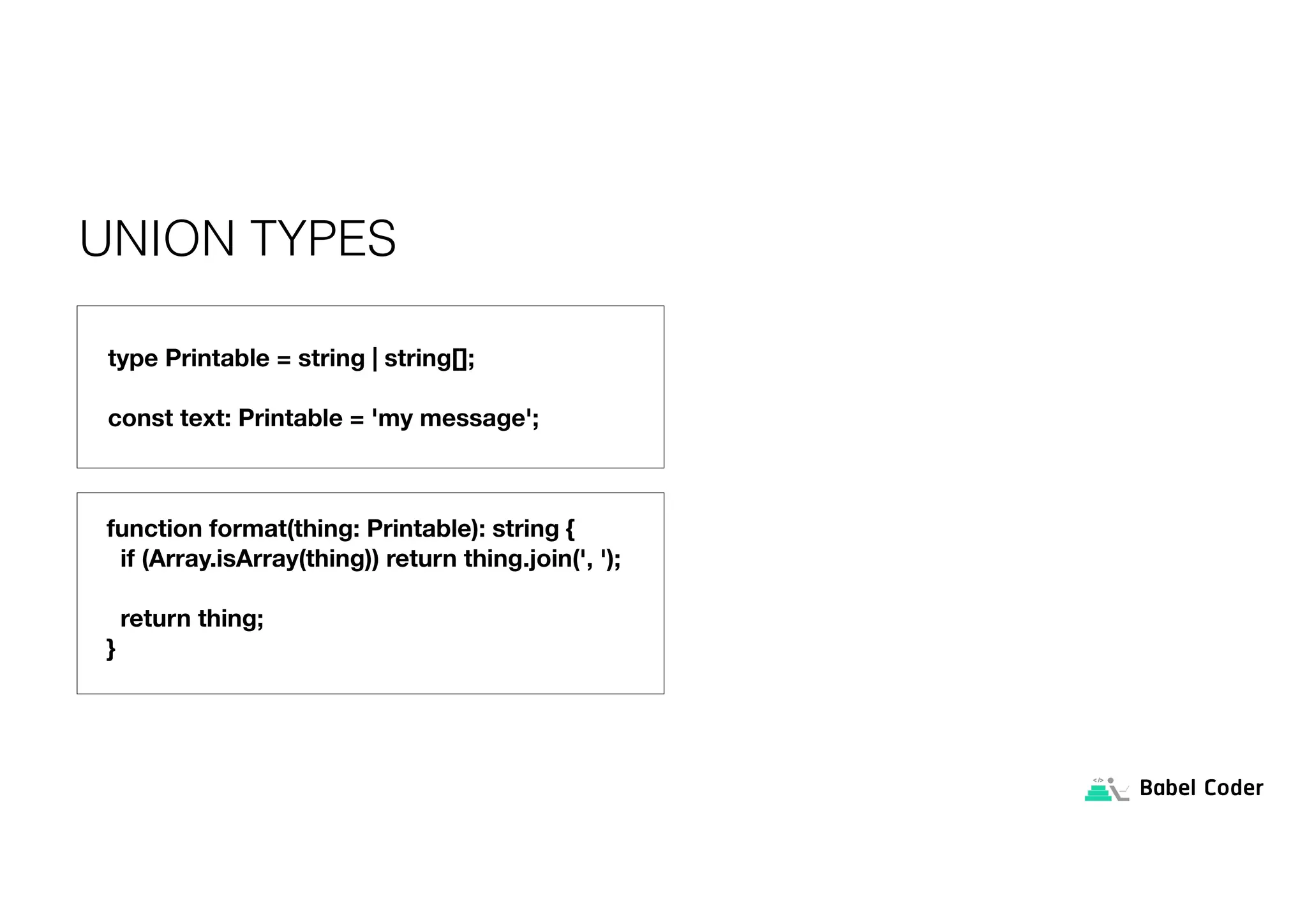 UNION TYPES

type Printable = string | string[];

const text: Printable = 'my message';

function format(thing: Printable): string {
  if (Array.isArray(thing)) return thing.join(', ');

  return thing;
}

</>
Babel Coder